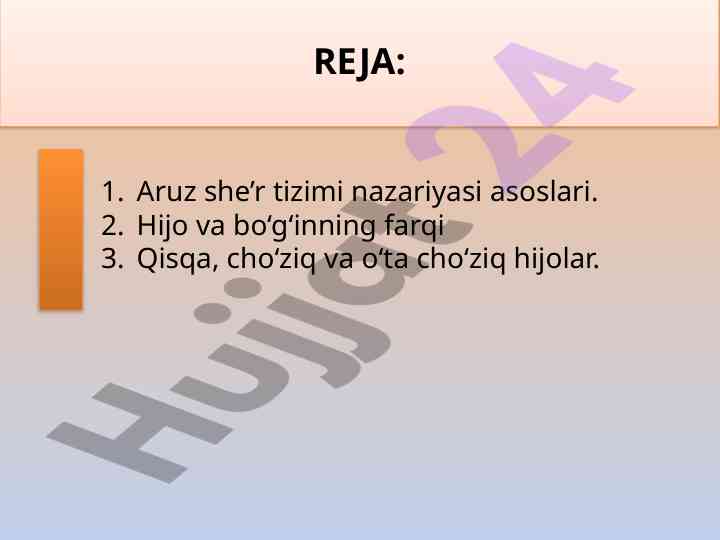 REJA:

1. Aruz she’r tizimi nazariyasi asoslari.
2. Hijo va bo‘g‘inning farqi
3. Qisqa, cho‘ziq va o‘ta cho‘ziq hijolar.

Hujjat24